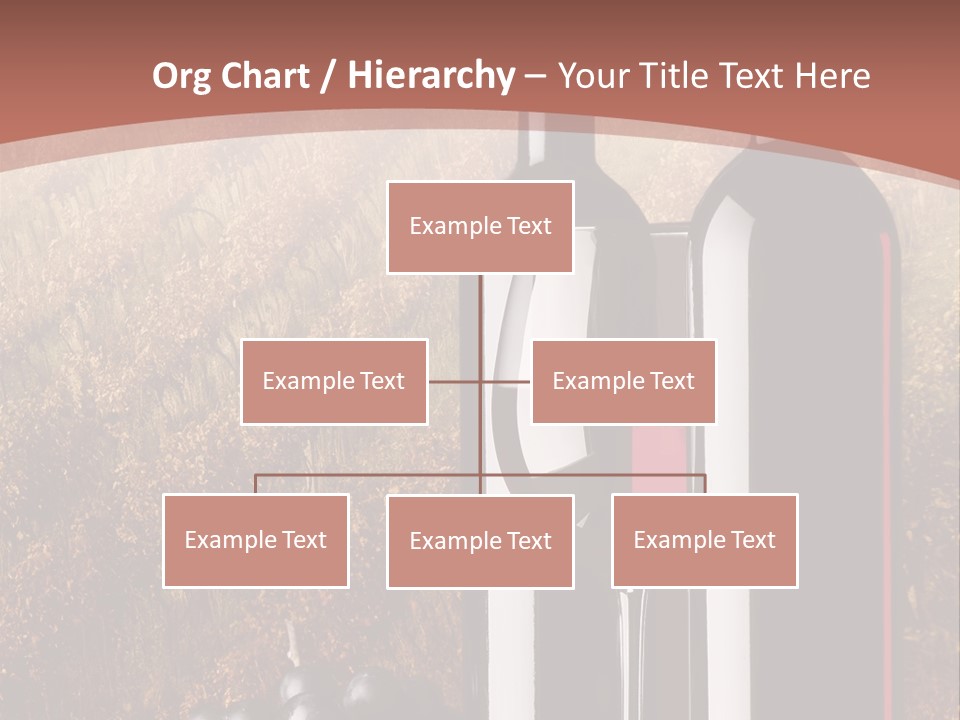 Org Chart / Hierarchy – Your Title Text Here

Example Text

Example Text

Example Text

Example Text

Example Text

Example Text